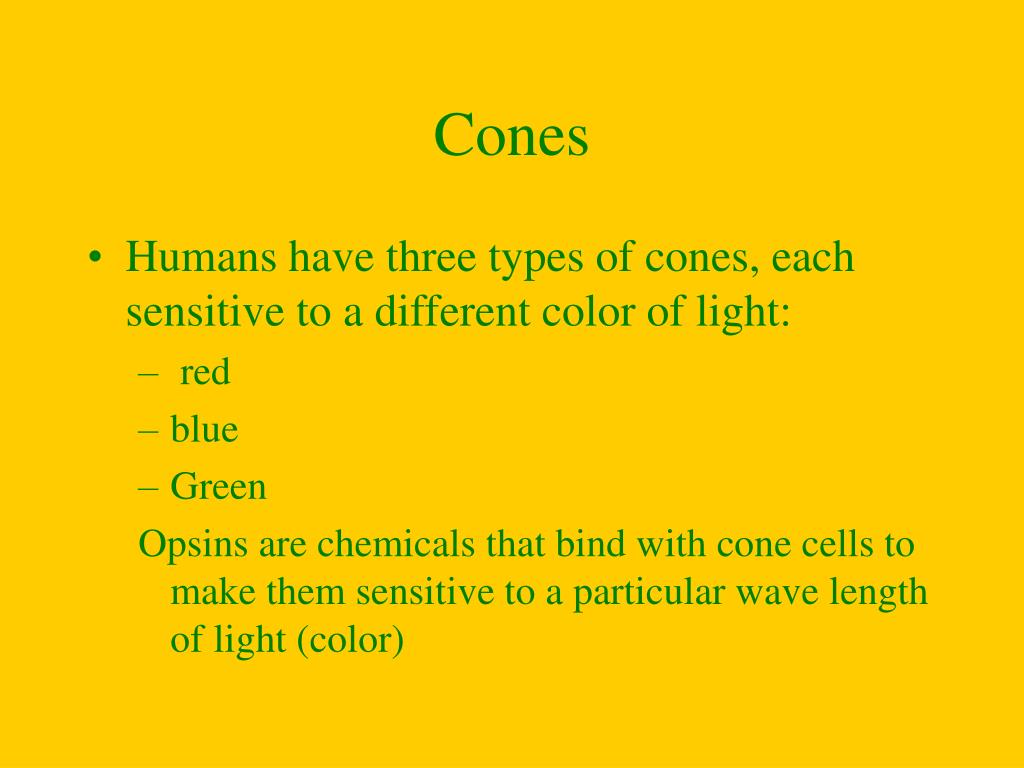 Cones

• Humans have three types of cones, each sensitive to a different color of light:
– red
– blue
– Green
Opsins are chemicals that bind with cone cells to make them sensitive to a particular wave length of light (color)